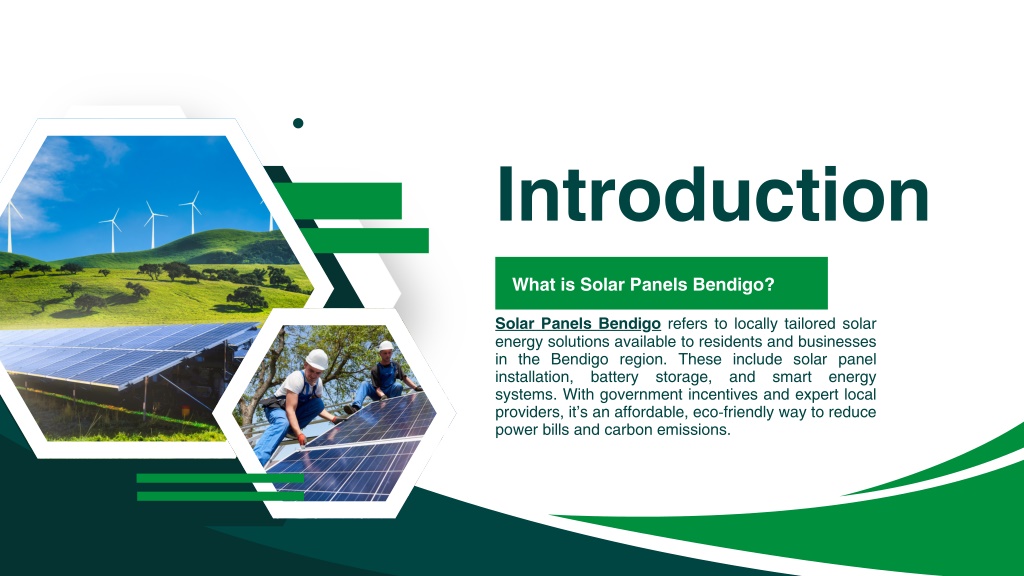 Introduction

What is Solar Panels Bendigo?

Solar Panels Bendigo refers to locally tailored solar energy solutions available to residents and businesses in the Bendigo region. These include solar panel installation, battery storage, and smart energy systems. With government incentives and expert local providers, it's an affordable, eco-friendly way to reduce power bills and carbon emissions.